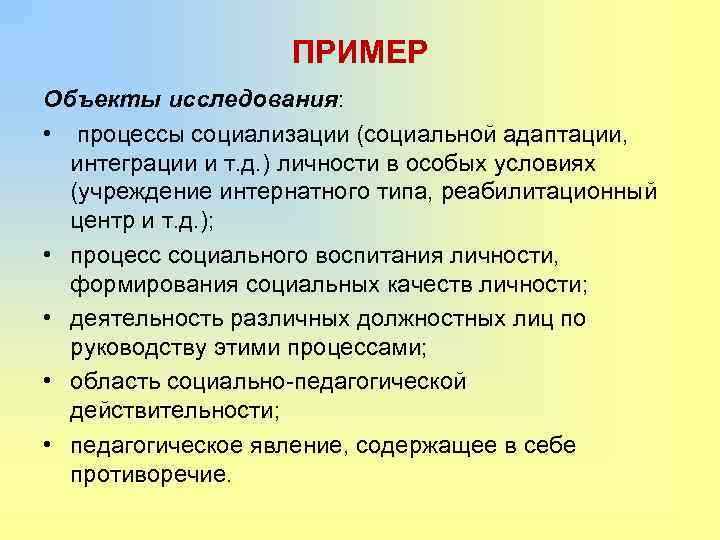 ПРИМЕР

Объекты исследования:

• процессы социализации (социальной адаптации, интеграции и т.д.) личности в особых условиях (учреждение интернатного типа, реабилитационный центр и т.д.);
• процесс социального воспитания личности, формирования социальных качеств личности;
• деятельность различных должностных лиц по руководству этими процессами;
• область социально-педагогической действительности;
• педагогическое явление, содержащее в себе противоречие.